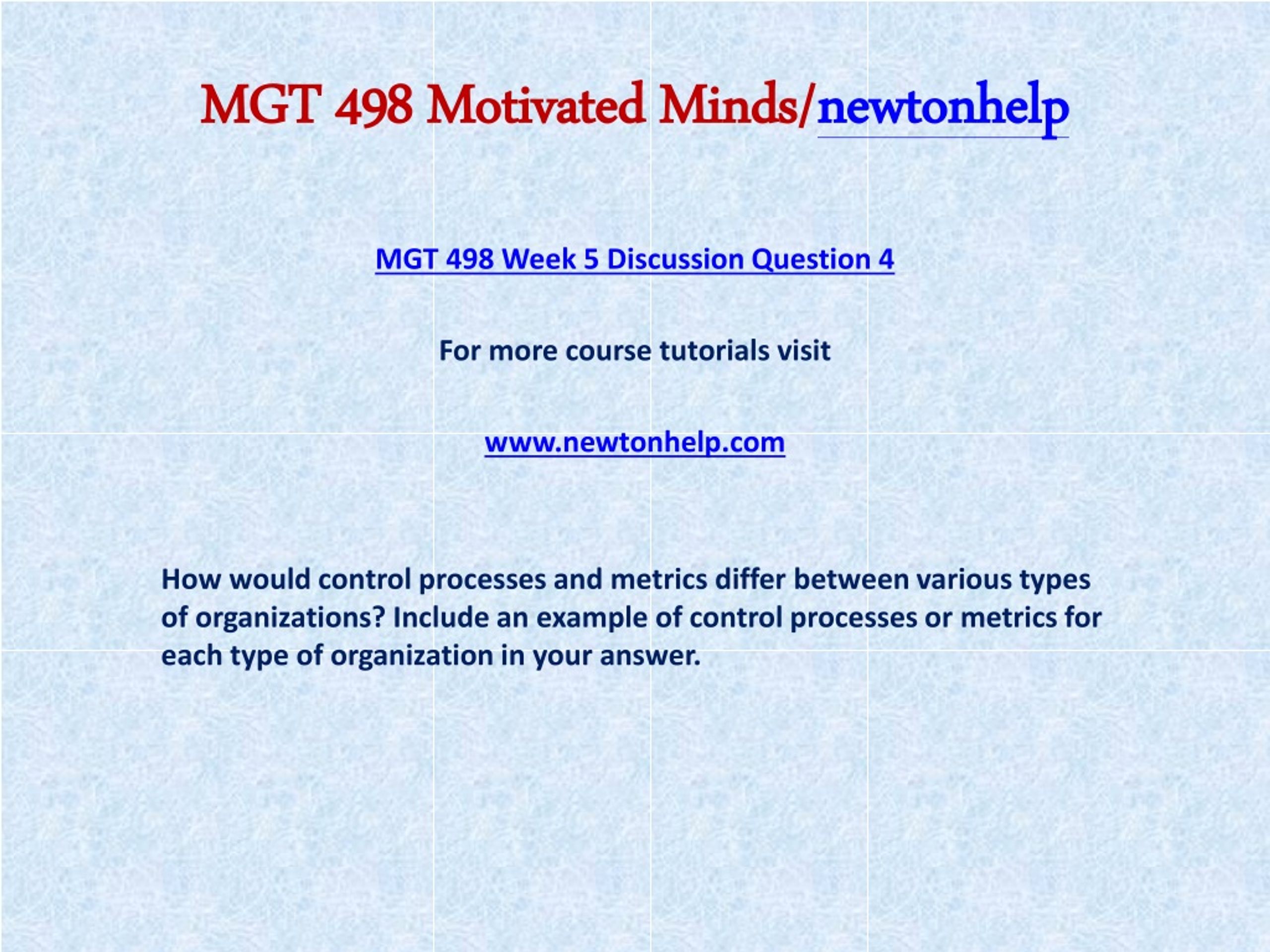 MGT 498 Motivated Minds/newtonhelp

MGT 498 Week 5 Discussion Question 4

For more course tutorials visit

www.newtonhelp.com

How would control processes and metrics differ between various types of organizations? Include an example of control processes or metrics for each type of organization in your answer.